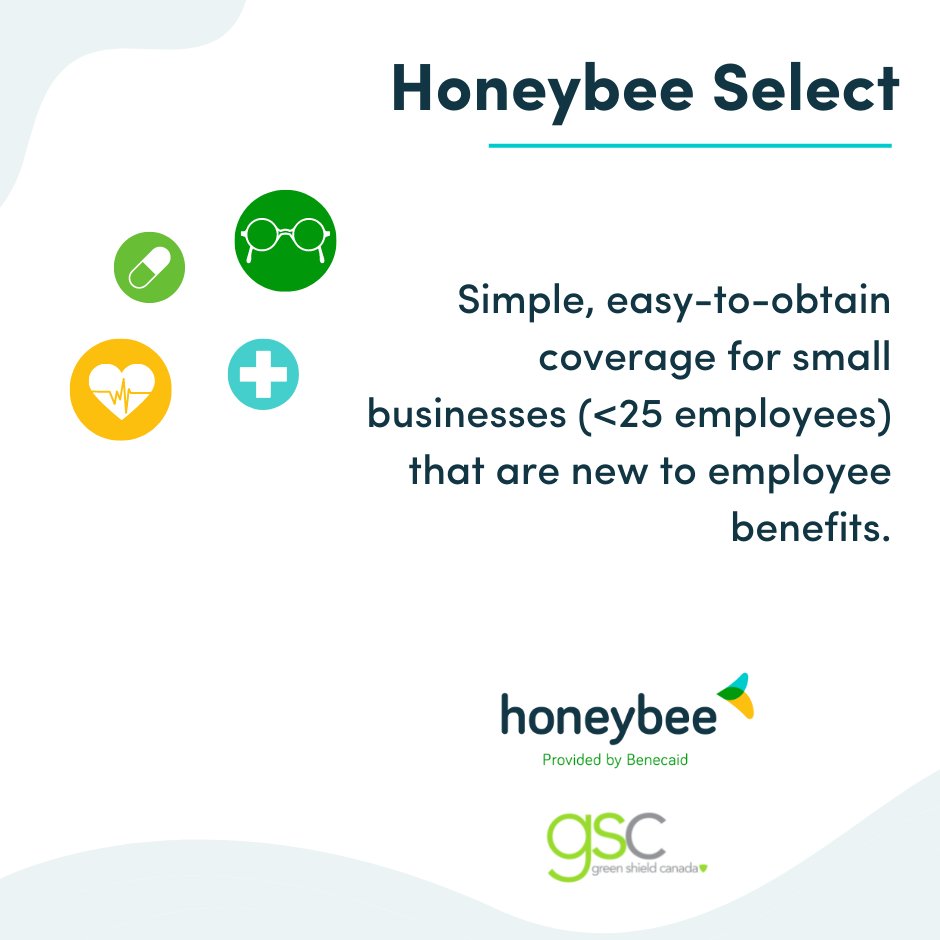 Honeybee Select

Simple, easy-to-obtain coverage for small businesses (<25 employees) that are new to employee benefits.

honeybee
Provided by Benecaid

gsc
green shield canada